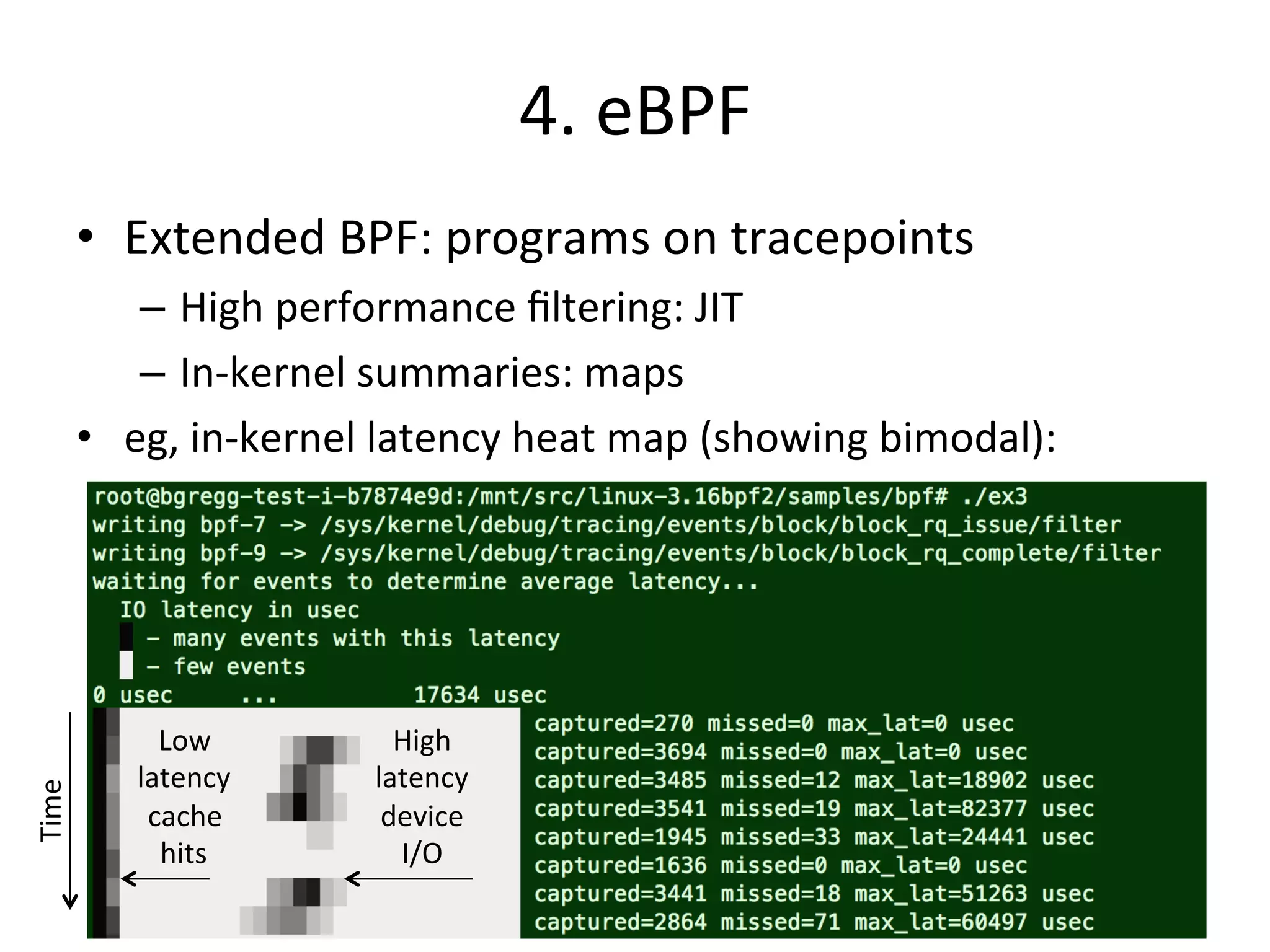 4. eBPF

• Extended BPF: programs on tracepoints
– High performance filtering: JIT
– In-kernel summaries: maps
• eg, in-kernel latency heat map (showing bimodal):

root@bgregg-test-i-b7874e9d:/mnt/src/linux-3.16bpf2/samples/bpf# ./ex3
writing bpf-7 -> /sys/kernel/debug/tracing/events/block/block_rq_issue/filter
writing bpf-9 -> /sys/kernel/debug/tracing/events/block/block_rq_complete/filter
waiting for events to determine average latency...
IO latency in usec
- many events with this latency
- few events
0 usec ... 17634 usec

Time

Low latency cache hits

High latency device I/O

captured=270 missed=0 max_lat=0 usec
captured=3694 missed=0 max_lat=0 usec
captured=3485 missed=12 max_lat=18902 usec
captured=3541 missed=19 max_lat=82377 usec
captured=1945 missed=33 max_lat=24441 usec
captured=1636 missed=0 max_lat=0 usec
captured=3441 missed=18 max_lat=51263 usec
captured=2864 missed=71 max_lat=60497 usec